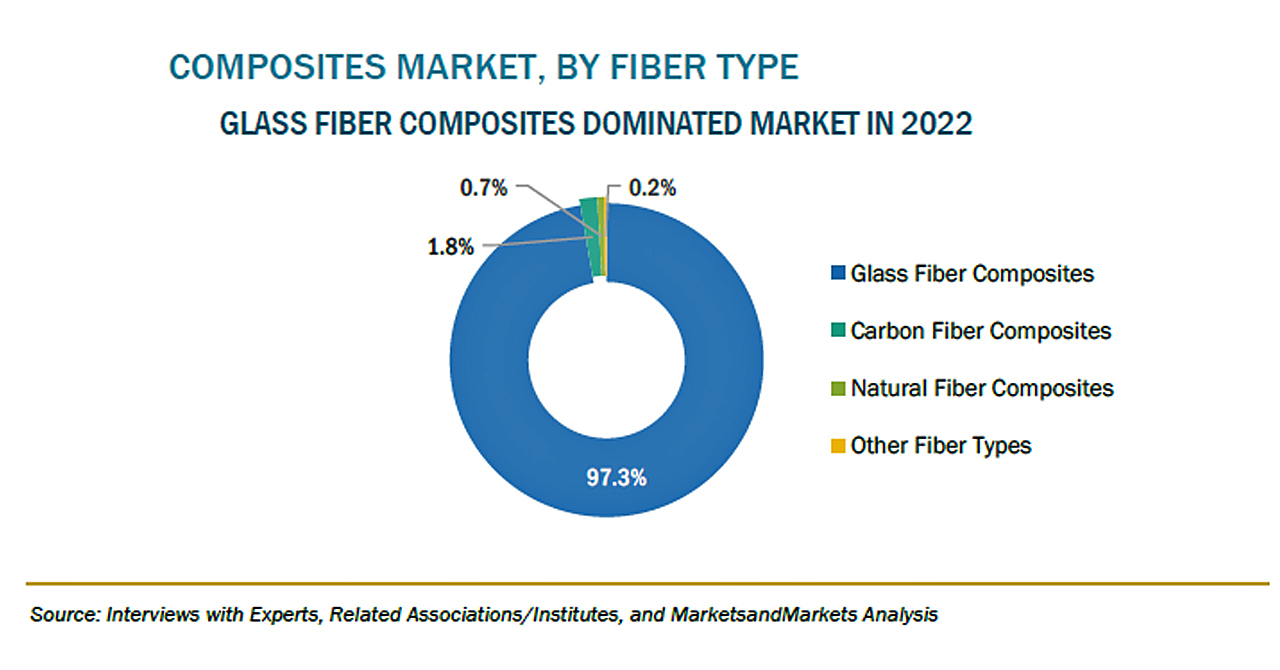 COMPOSITES MARKET, BY FIBER TYPE

GLASS FIBER COMPOSITES DOMINATED MARKET IN 2022

0.7%

0.2%

1.8%

97.3%

Glass Fiber Composites

Carbon Fiber Composites

Natural Fiber Composites

Other Fiber Types

Source: Interviews with Experts, Related Associations/Institutes, and MarketsandMarkets Analysis